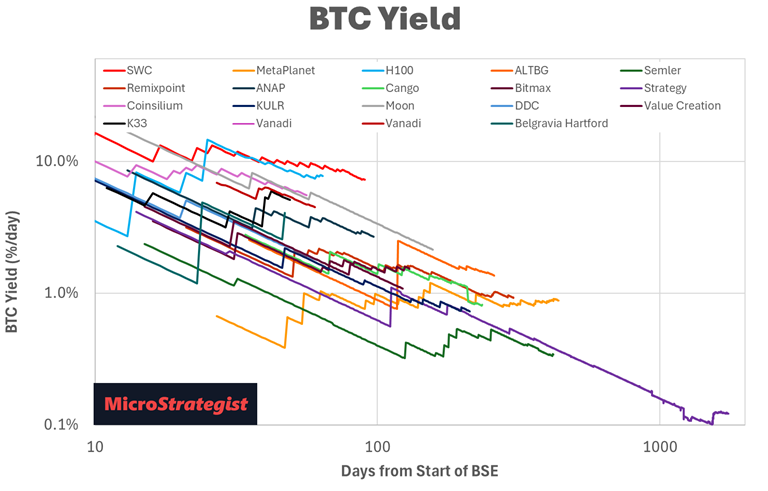 BTC Yield

SWC
MetaPlanet
H100
ALTBG
Semler
Remixpoint
ANAP
Cango
Bitmax
Strategy
Coinsilium
KULR
Moon
DDC
Value Creation
K33
Vanadi
Vanadi
Belgravia Hartford

BTC Yield (%/day)

10.0%
1.0%
0.1%

10
100
1000

Days from Start of BSE

MicroStrategist